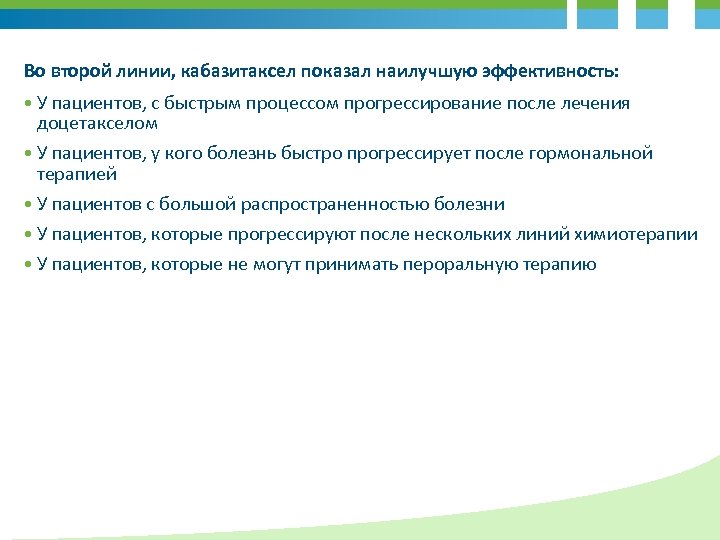 Во второй линии, кабазитаксел показал наилучшую эффективность:

• У пациентов, с быстрым процессом прогрессирование после лечения доцетакселом

• У пациентов, у кого болезнь быстро прогрессирует после гормональной терапией

• У пациентов с большой распространенностью болезни

• У пациентов, которые прогрессируют после нескольких линий химиотерапии

• У пациентов, которые не могут принимать пероральную терапию